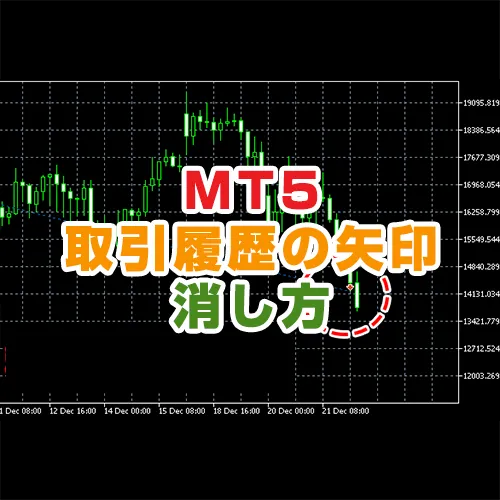 MT5
取引履歴の矢印
消し方

19095.819
18386.564
17677.309
16968.054
16258.799
15549.544
14840.289
14131.034
13421.779
12712.524
12003.269

1 Dec 08:00
12 Dec 16:00
14 Dec 00:00
15 Dec 08:00
18 Dec 16:00
20 Dec 00:00
21 Dec 08:00